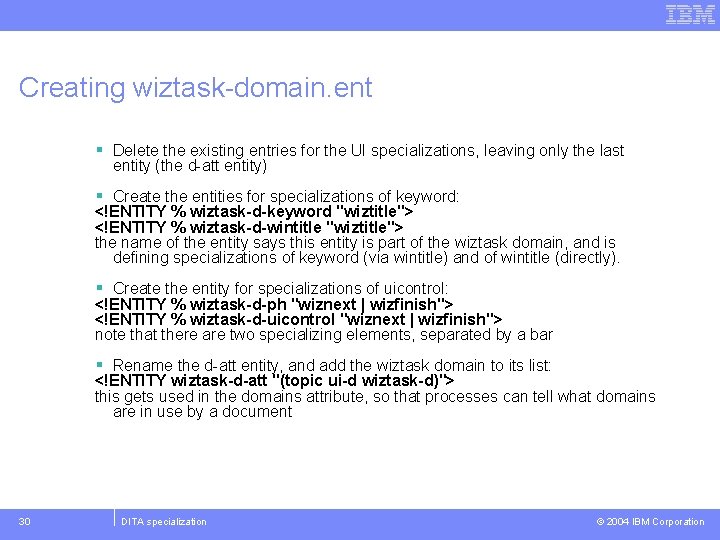 IBM

Creating wiztask-domain.ent

▪ Delete the existing entries for the UI specializations, leaving only the last entity (the d-att entity)

▪ Create the entities for specializations of keyword:
<!ENTITY % wiztask-d-keyword "wiztitle">
<!ENTITY % wiztask-d-wintitle "wiztitle">
the name of the entity says this entity is part of the wiztask domain, and is defining specializations of keyword (via wintitle) and of wintitle (directly).

▪ Create the entity for specializations of uicontrol:
<!ENTITY % wiztask-d-ph "wiznext | wizfinish">
<!ENTITY % wiztask-d-uicontrol "wiznext | wizfinish">
note that there are two specializing elements, separated by a bar

▪ Rename the d-att entity, and add the wiztask domain to its list:
<!ENTITY wiztask-d-att "(topic ui-d wiztask-d)">
this gets used in the domains attribute, so that processes can tell what domains are in use by a document

30 DITA specialization © 2004 IBM Corporation